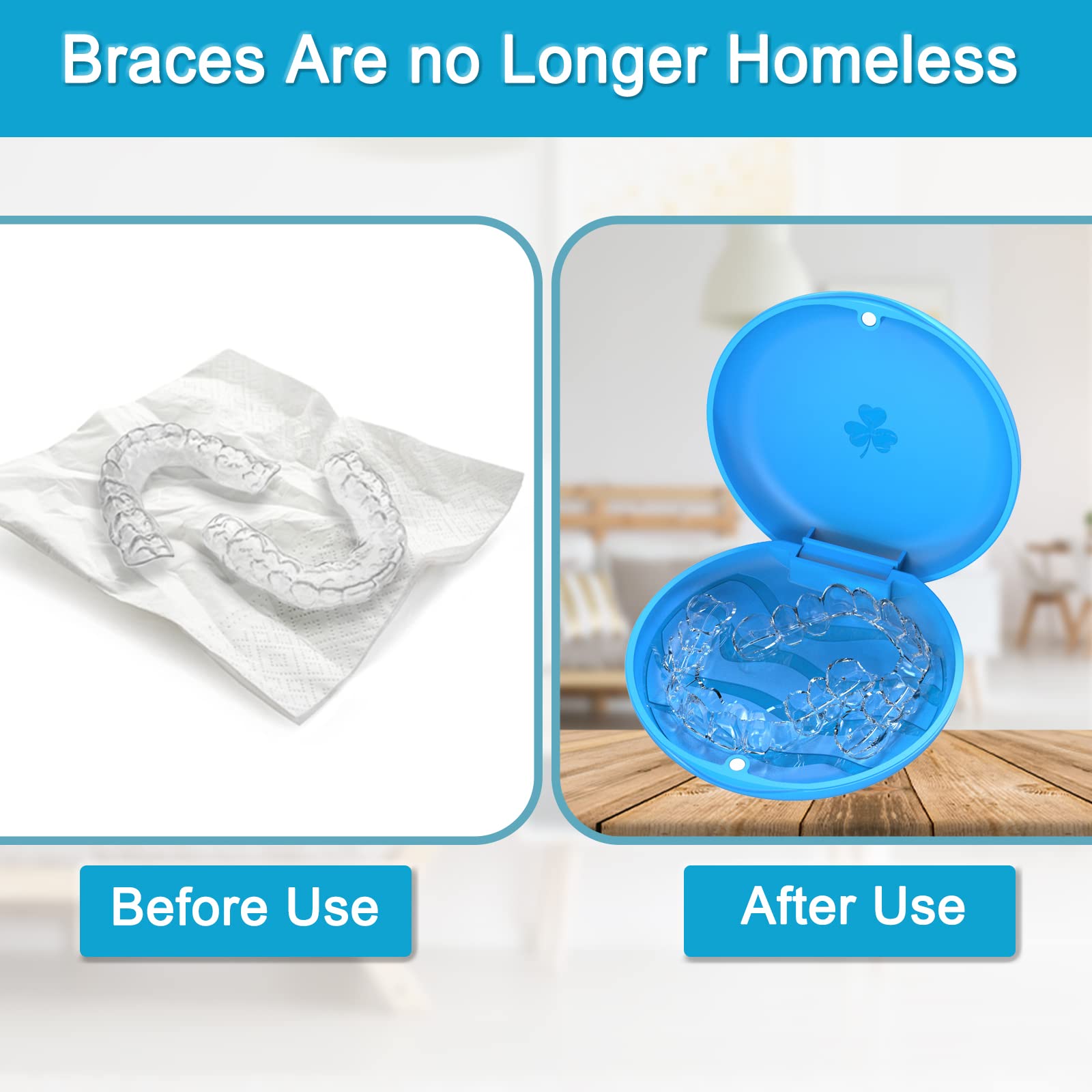 Braces Are no Longer Homeless

Before Use

After Use